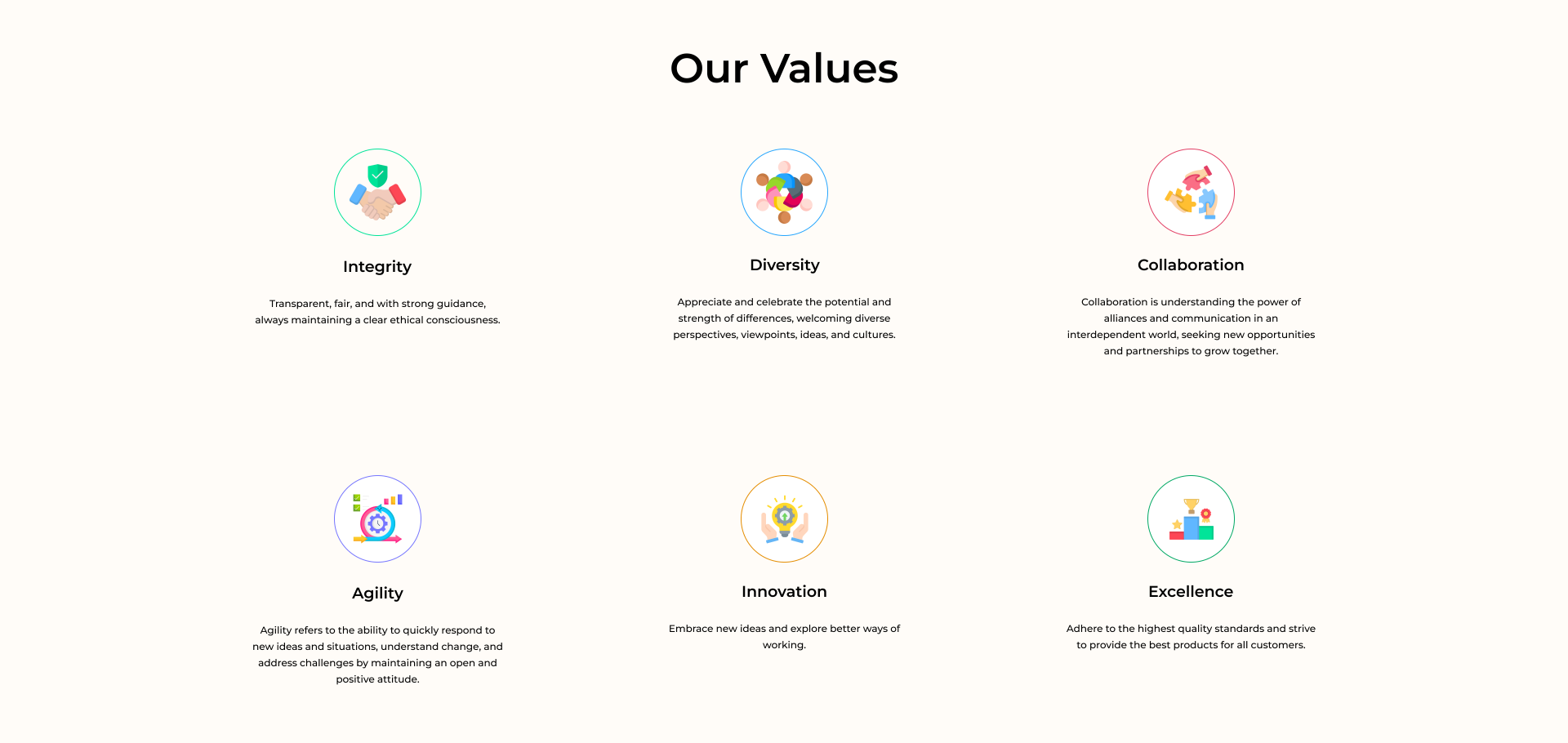 Our Values

Integrity

Transparent, fair, and with strong guidance, always maintaining a clear ethical consciousness.

Diversity

Appreciate and celebrate the potential and strength of differences, welcoming diverse perspectives, viewpoints, ideas, and cultures.

Collaboration

Collaboration is understanding the power of alliances and communication in an interdependent world, seeking new opportunities and partnerships to grow together.

Agility

Agility refers to the ability to quickly respond to new ideas and situations, understand change, and address challenges by maintaining an open and positive attitude.

Innovation

Embrace new ideas and explore better ways of working.

Excellence

Adhere to the highest quality standards and strive to provide the best products for all customers.